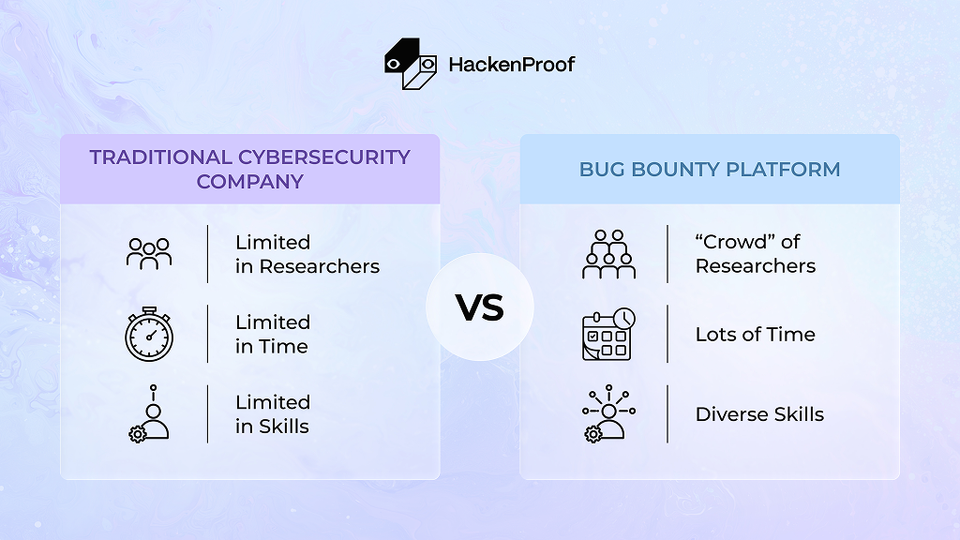 HackenProof

TRADITIONAL CYBERSECURITY COMPANY

Limited in Researchers

Limited in Time

Limited in Skills

VS

BUG BOUNTY PLATFORM

“Crowd” of Researchers

Lots of Time

Diverse Skills